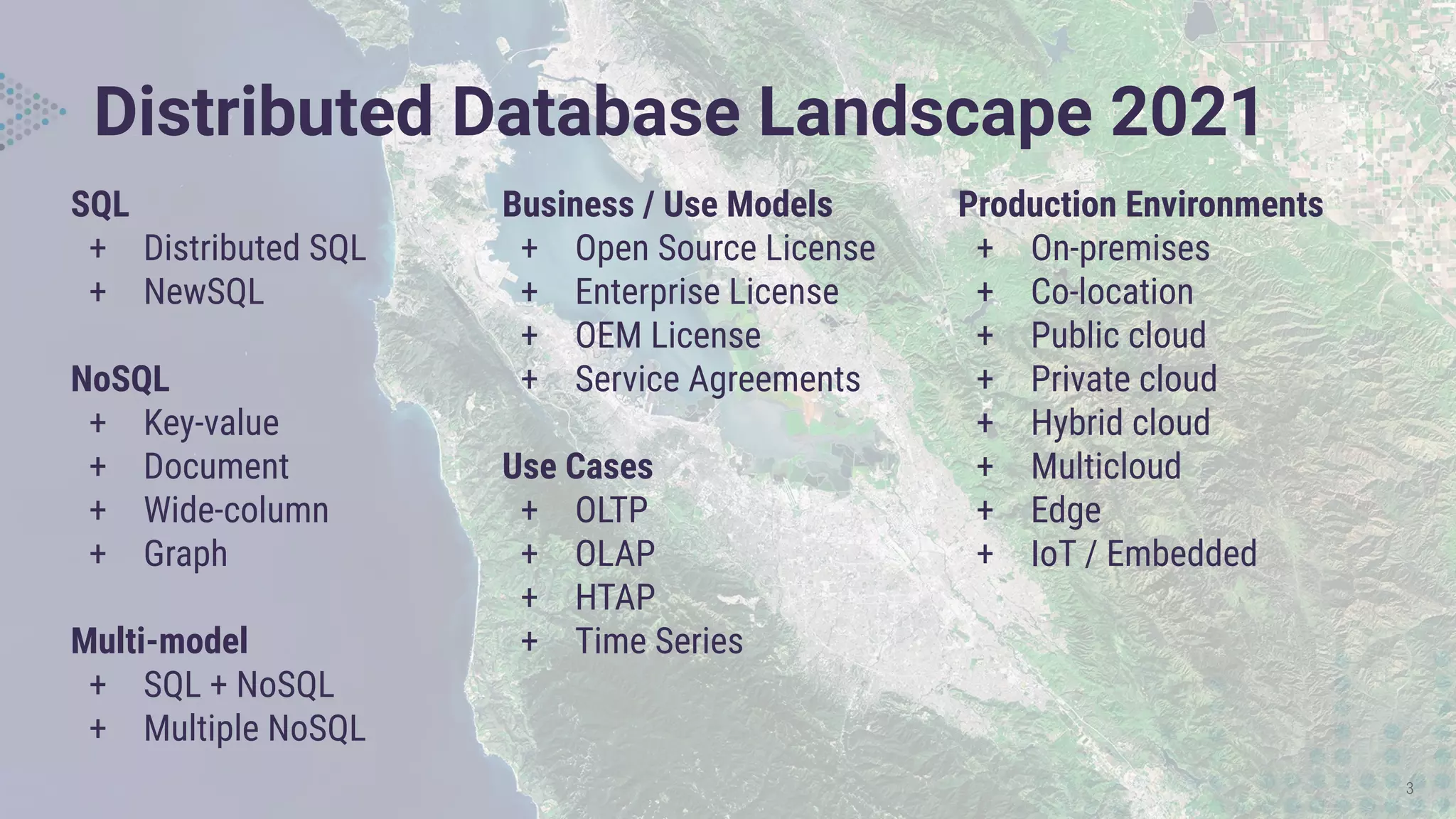 Distributed Database Landscape 2021

SQL
+ Distributed SQL
+ NewSQL

NoSQL
+ Key-value
+ Document
+ Wide-column
+ Graph

Multi-model
+ SQL + NoSQL
+ Multiple NoSQL

Business / Use Models
+ Open Source License
+ Enterprise License
+ OEM License
+ Service Agreements

Use Cases
+ OLTP
+ OLAP
+ HTAP
+ Time Series

Production Environments
+ On-premises
+ Co-location
+ Public cloud
+ Private cloud
+ Hybrid cloud
+ Multicloud
+ Edge
+ IoT / Embedded

3